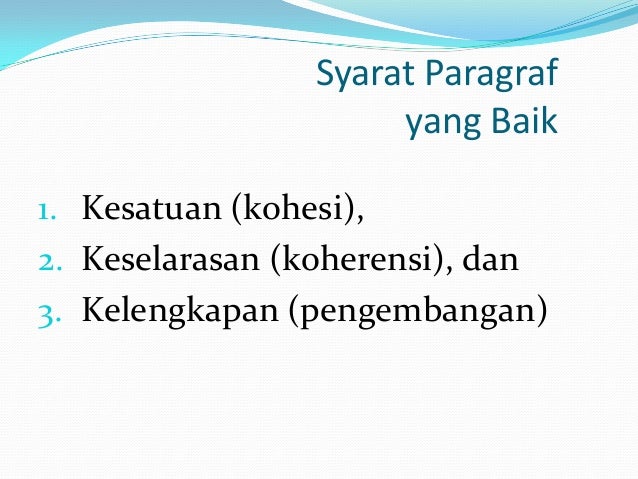 Syarat Paragraf yang Baik

1. Kesatuan (kohesi),
2. Keselarasan (koherensi), dan
3. Kelengkapan (pengembangan)